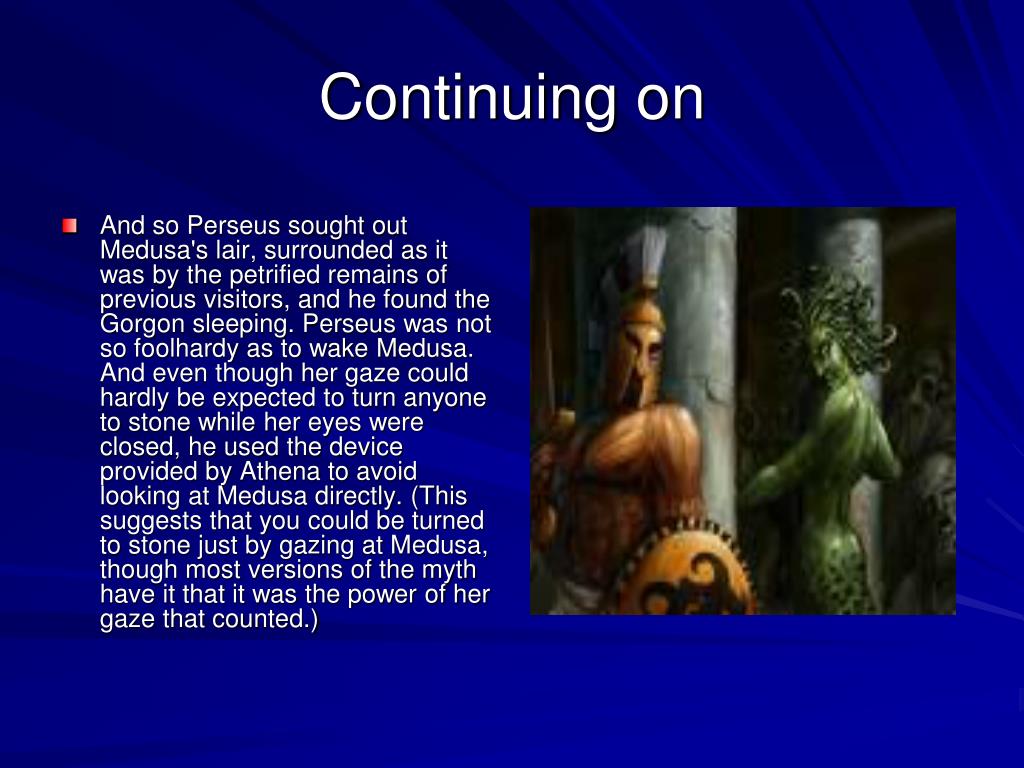 Continuing on

And so Perseus sought out Medusa's lair, surrounded as it was by the petrified remains of previous visitors, and he found the Gorgon sleeping. Perseus was not so foolhardy as to wake Medusa. And even though her gaze could hardly be expected to turn anyone to stone while her eyes were closed, he used the device provided by Athena to avoid looking at Medusa directly. (This suggests that you could be turned to stone just by gazing at Medusa, though most versions of the myth have it that it was the power of her gaze that counted.)